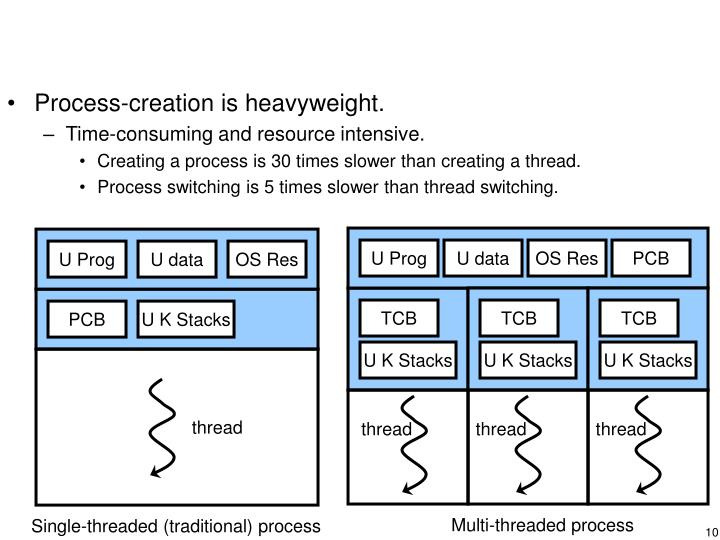 • Process-creation is heavyweight.
– Time-consuming and resource intensive.
• Creating a process is 30 times slower than creating a thread.
• Process switching is 5 times slower than thread switching.

U Prog
U data
OS Res
PCB
U K Stacks
thread

Single-threaded (traditional) process

U Prog
U data
OS Res
PCB
TCB
U K Stacks
thread
TCB
U K Stacks
thread
TCB
U K Stacks
thread

Multi-threaded process

10